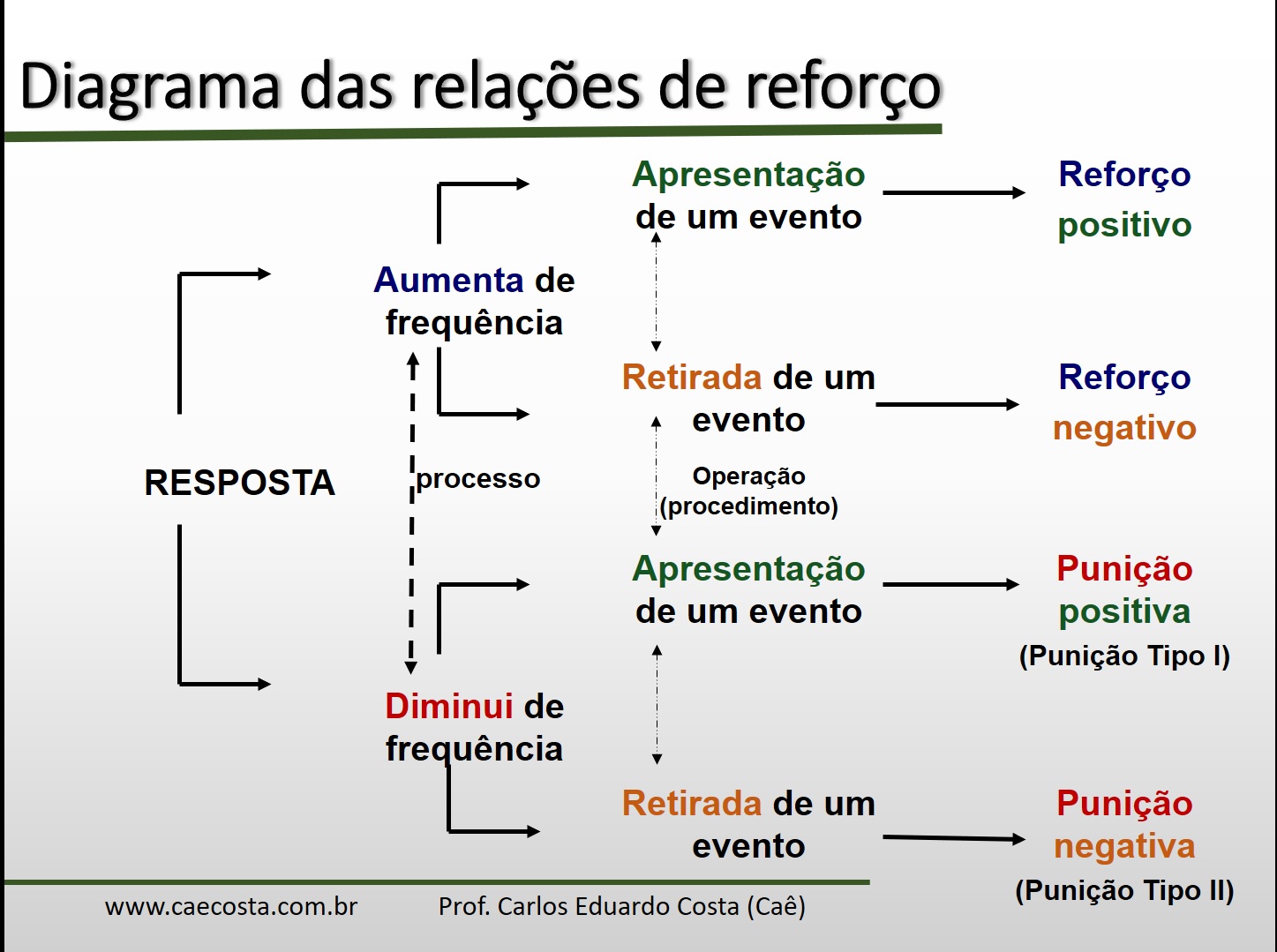 Diagrama das relações de reforço

RESPOSTA

Aumenta de frequência

processo

Diminui de frequência

Apresentação de um evento

Retirada de um evento

Operação (procedimento)

Apresentação de um evento

Retirada de um evento

Reforço positivo

Reforço negativo

Punição positiva (Punição Tipo I)

Punição negativa (Punição Tipo II)

www.caecosta.com.br Prof. Carlos Eduardo Costa (Caê)